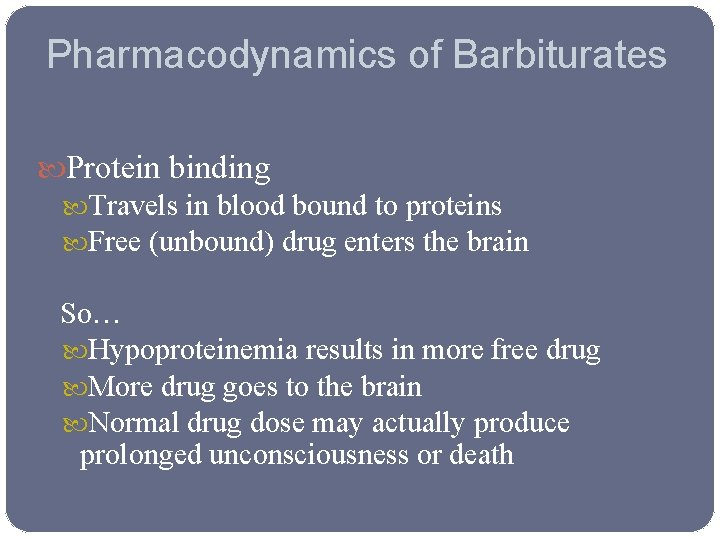 Pharmacodynamics of Barbiturates

Protein binding
Travels in blood bound to proteins
Free (unbound) drug enters the brain

So…
Hypoproteinemia results in more free drug
More drug goes to the brain
Normal drug dose may actually produce prolonged unconsciousness or death